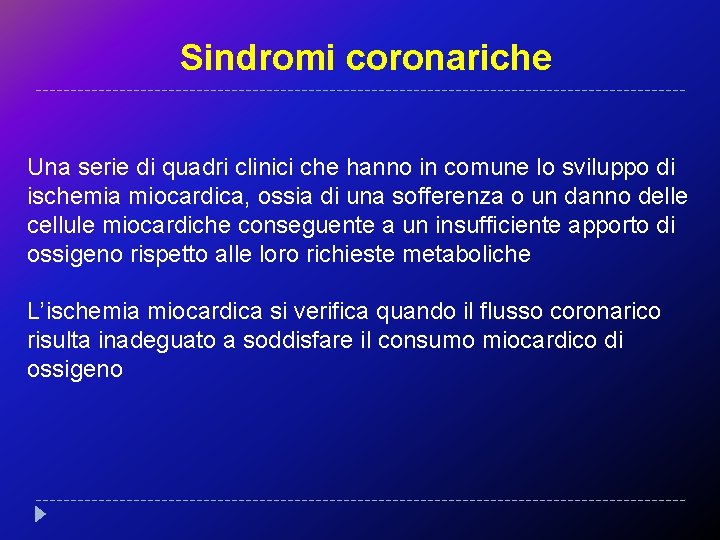 Sindromi coronariche

Una serie di quadri clinici che hanno in comune lo sviluppo di ischemia miocardica, ossia di una sofferenza o un danno delle cellule miocardiche conseguente a un insufficiente apporto di ossigeno rispetto alle loro richieste metaboliche

L’ischemia miocardica si verifica quando il flusso coronarico risulta inadeguato a soddisfare il consumo miocardico di ossigeno